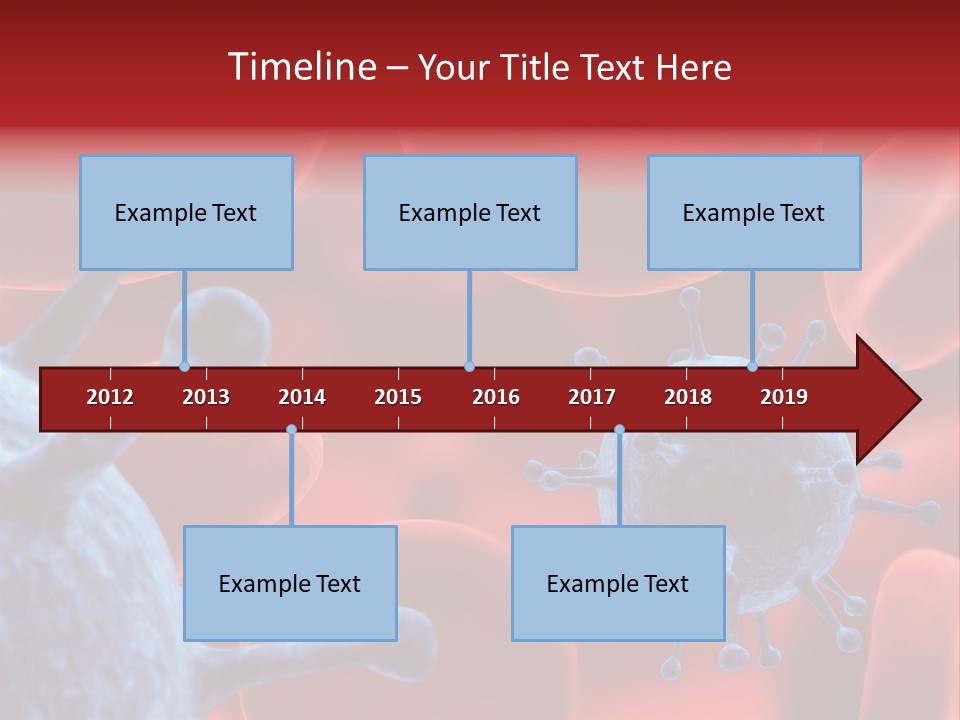 Timeline – Your Title Text Here

Example Text

Example Text

Example Text

2012 2013 2014 2015 2016 2017 2018 2019

Example Text

Example Text